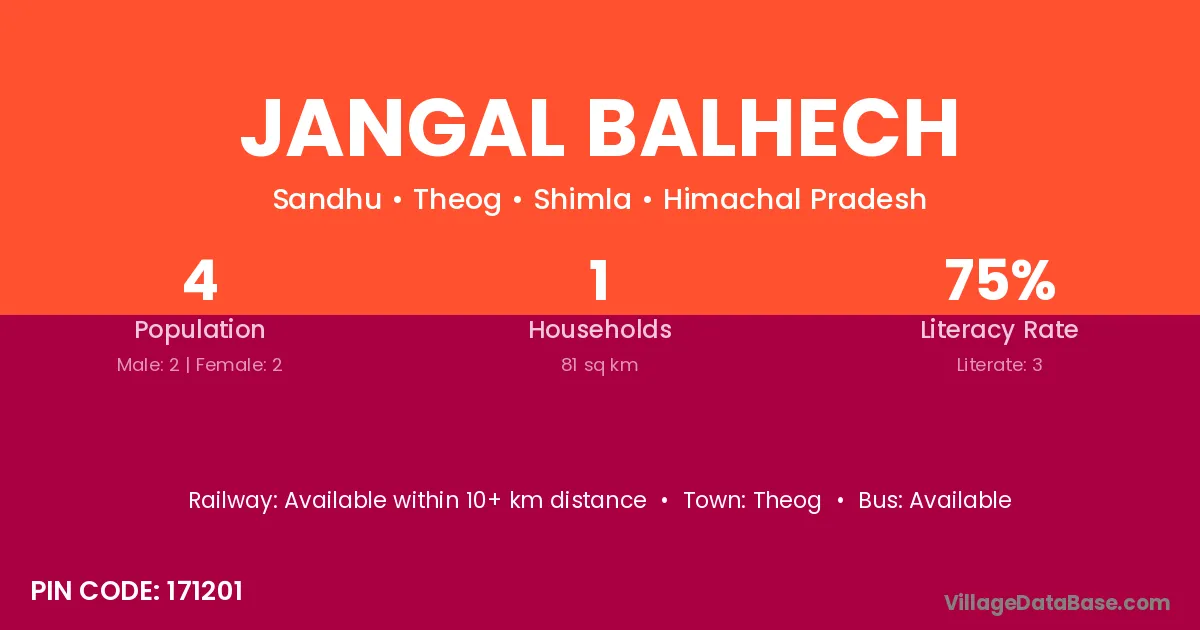 JANGAL BALHECH

Sandhu • Theog • Shimla • Himachal Pradesh

4
Population
Male: 2 | Female: 2

1
Households
81 sq km

75%
Literacy Rate
Literate: 3

Railway: Available within 10+ km distance • Town: Theog • Bus: Available

PIN CODE: 171201

VillageDataBase.com